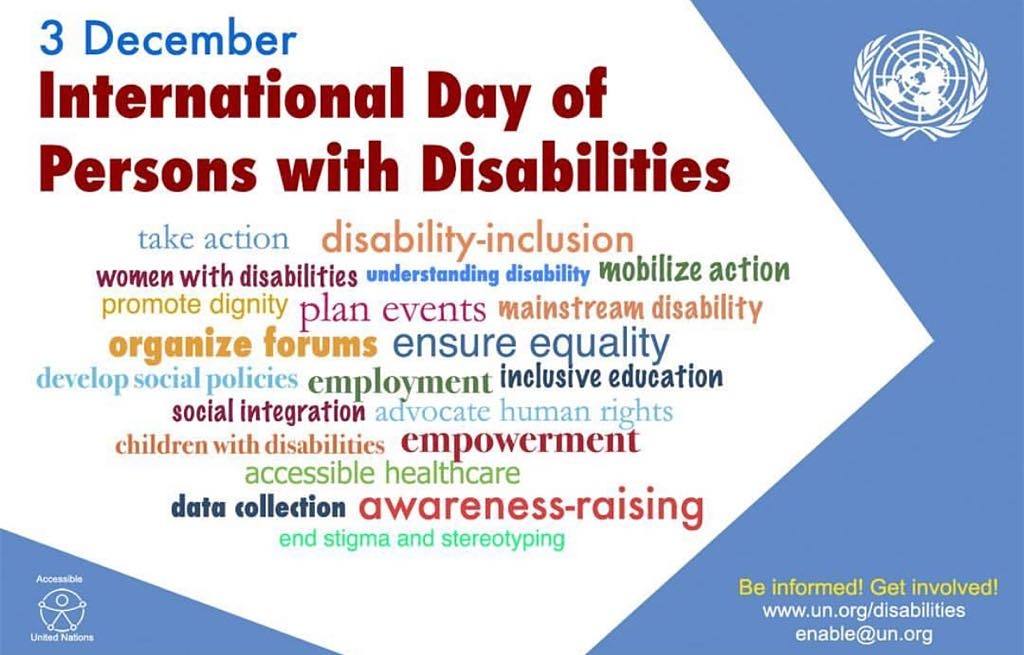 3 December
International Day of Persons with Disabilities

take action disability-inclusion
women with disabilities understanding disability mobilize action
promote dignity plan events mainstream disability
organize forums ensure equality
develop social policies employment inclusive education
social integration advocate human rights
children with disabilities empowerment
accessible healthcare
data collection awareness-raising
end stigma and stereotyping

Accessible
United Nations

Be informed! Get involved!
www.un.org/disabilities
enable@un.org